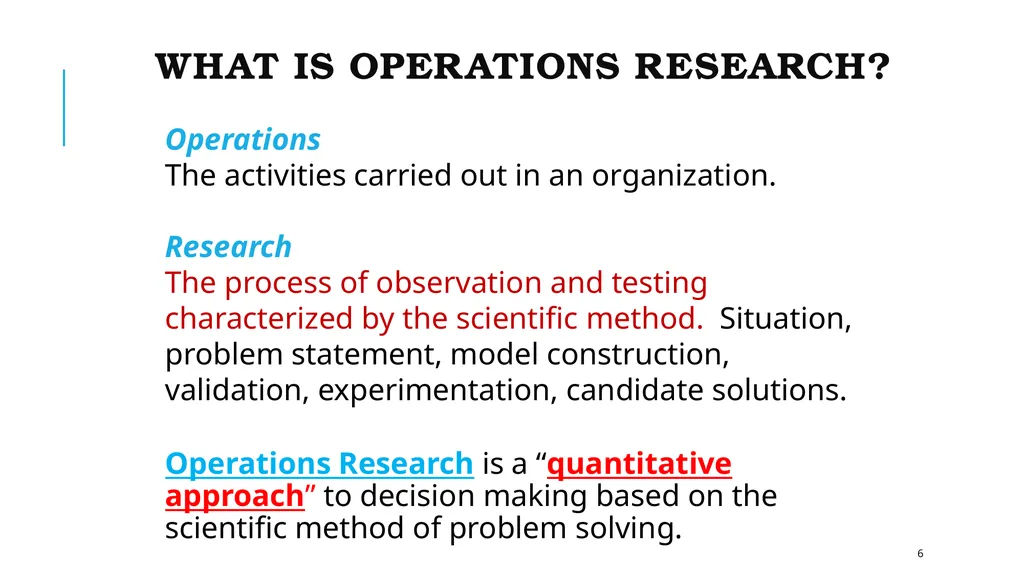 WHAT IS OPERATIONS RESEARCH?

Operations
The activities carried out in an organization.

Research
The process of observation and testing characterized by the scientific method. Situation, problem statement, model construction, validation, experimentation, candidate solutions.

Operations Research is a "quantitative approach" to decision making based on the scientific method of problem solving.

6